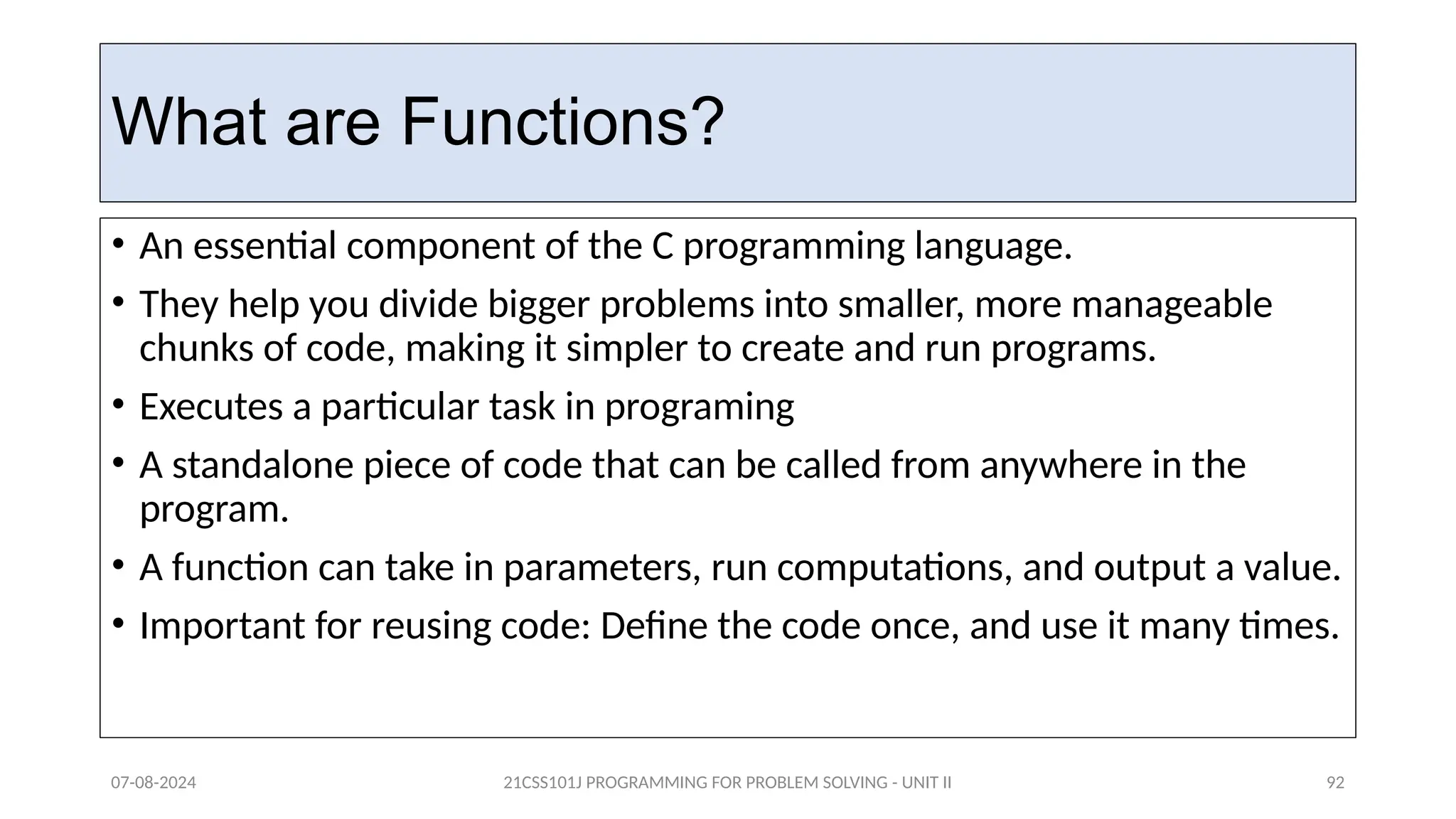 What are Functions?

• An essential component of the C programming language.
• They help you divide bigger problems into smaller, more manageable chunks of code, making it simpler to create and run programs.
• Executes a particular task in programing
• A standalone piece of code that can be called from anywhere in the program.
• A function can take in parameters, run computations, and output a value.
• Important for reusing code: Define the code once, and use it many times.

07-08-2024

21CSS101J PROGRAMMING FOR PROBLEM SOLVING - UNIT II

92